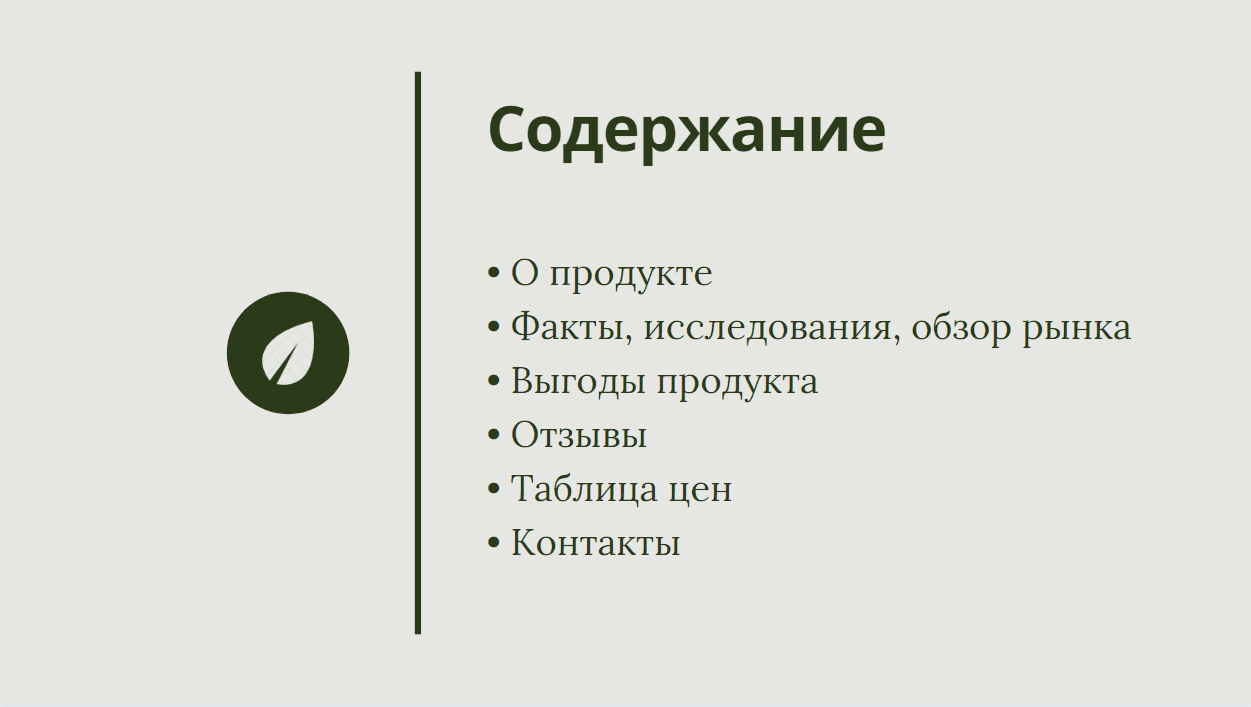 Содержание

• О продукте
• Факты, исследования, обзор рынка
• Выгоды продукта
• Отзывы
• Таблица цен
• Контакты